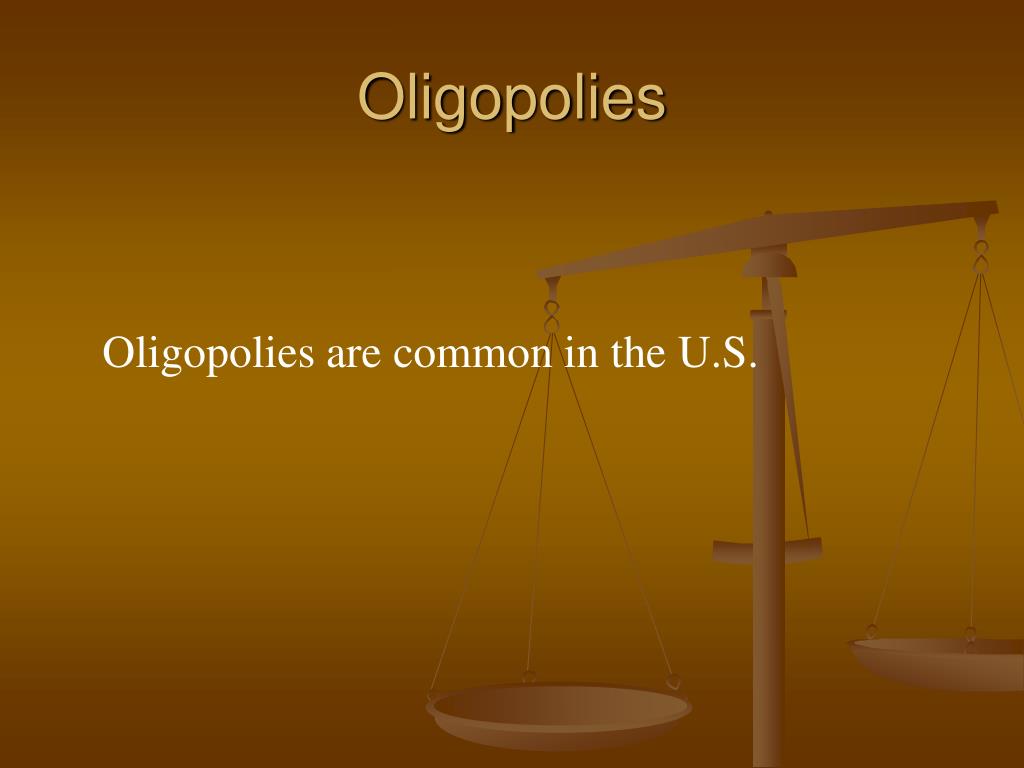 Oligopolies

Oligopolies are common in the U.S.